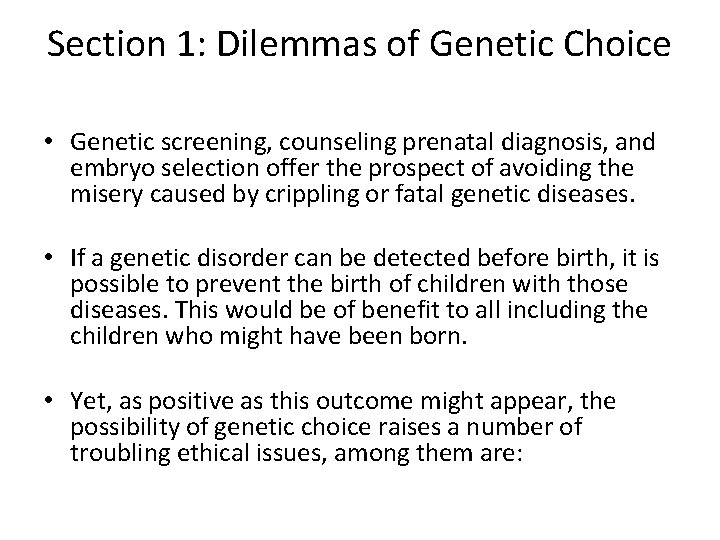 Section 1: Dilemmas of Genetic Choice

• Genetic screening, counseling prenatal diagnosis, and embryo selection offer the prospect of avoiding the misery caused by crippling or fatal genetic diseases.

• If a genetic disorder can be detected before birth, it is possible to prevent the birth of children with those diseases. This would be of benefit to all including the children who might have been born.

• Yet, as positive as this outcome might appear, the possibility of genetic choice raises a number of troubling ethical issues, among them are: